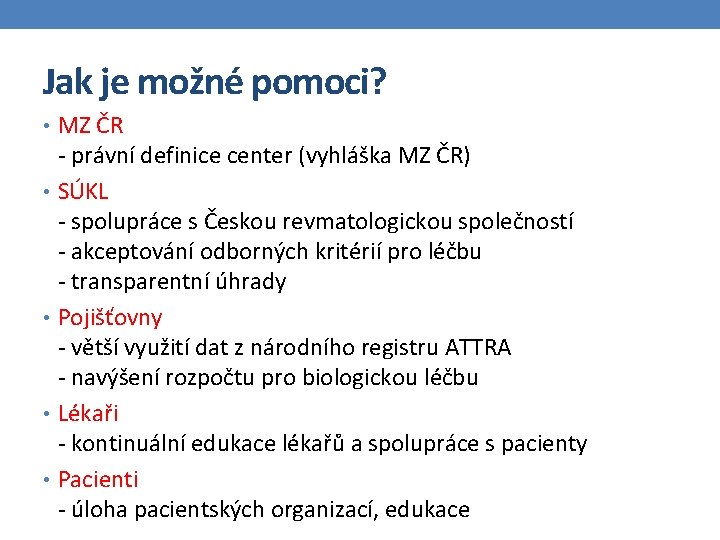 Jak je možné pomoci?

• MZ ČR
- právní definice center (vyhláška MZ ČR)

• SÚKL
- spolupráce s Českou revmatologickou společností
- akceptování odborných kritérií pro léčbu
- transparentní úhrady

• Pojišťovny
- větší využití dat z národního registru ATTRA
- navýšení rozpočtu pro biologickou léčbu

• Lékaři
- kontinuální edukace lékařů a spolupráce s pacienty

• Pacienti
- úloha pacientských organizací, edukace